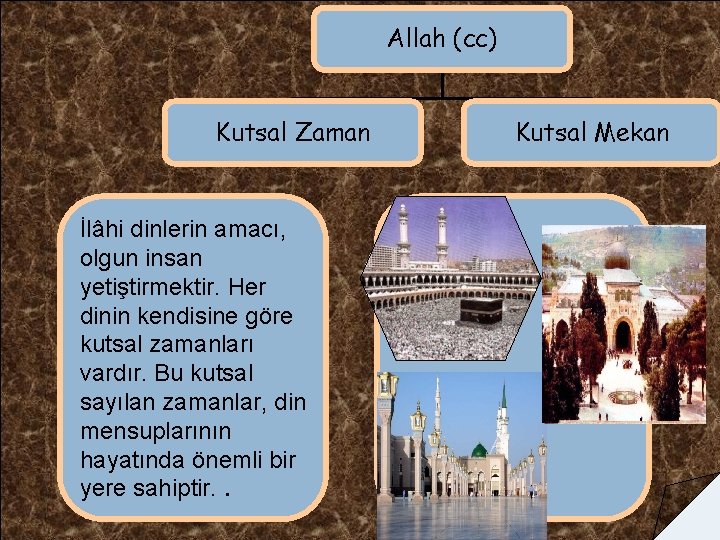 Allah (cc)

Kutsal Zaman

Kutsal Mekan

İlâhi dinlerin amacı, olgun insan yetiştirmektir. Her dinin kendisine göre kutsal zamanları vardır. Bu kutsal sayılan zamanlar, din mensuplarının hayatında önemli bir yere sahiptir. .